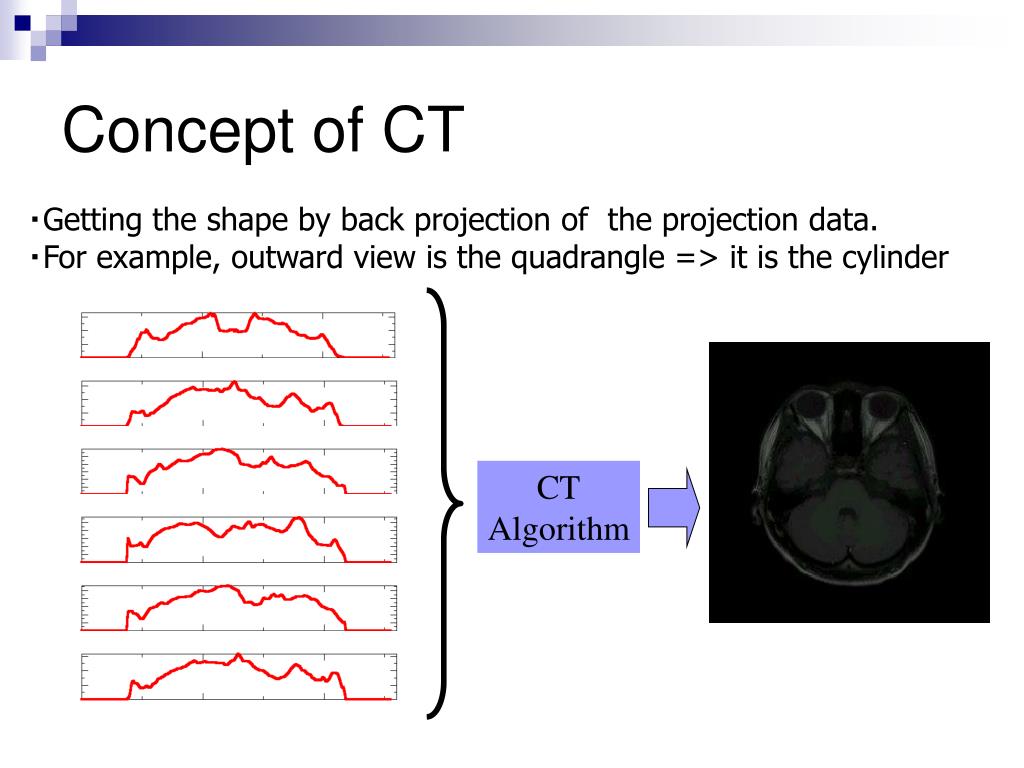 Concept of CT

・Getting the shape by back projection of the projection data.
・For example, outward view is the quadrangle => it is the cylinder

CT
Algorithm